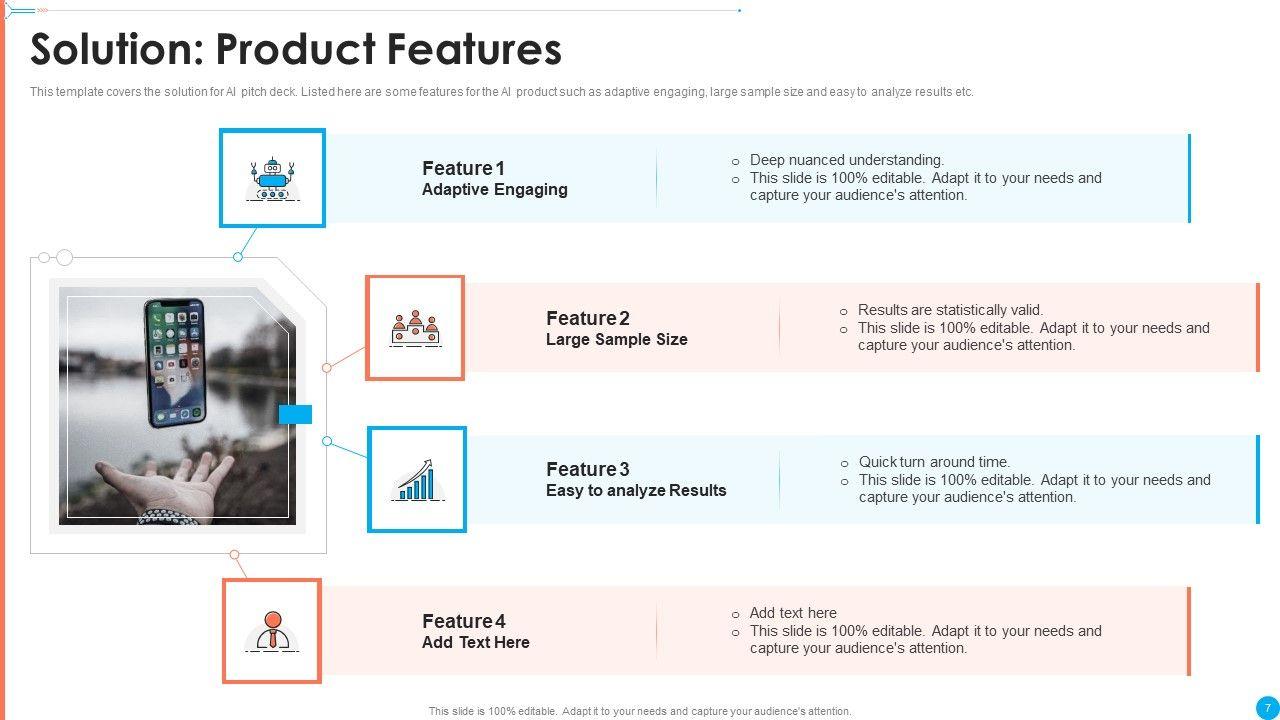 Solution: Product Features

This template covers the solution for AI pitch deck. Listed here are some features for the AI product such as adaptive engaging, large sample size and easy to analyze results etc.

Feature 1
Adaptive Engaging

o Deep nuanced understanding.
o This slide is 100% editable. Adapt it to your needs and capture your audience's attention.

Feature 2
Large Sample Size

o Results are statistically valid.
o This slide is 100% editable. Adapt it to your needs and capture your audience's attention.

Feature 3
Easy to analyze Results

o Quick turn around time.
o This slide is 100% editable. Adapt it to your needs and capture your audience's attention.

Feature 4
Add Text Here

o Add text here
o This slide is 100% editable. Adapt it to your needs and capture your audience's attention.

This slide is 100% editable. Adapt it to your needs and capture your audience's attention.

7